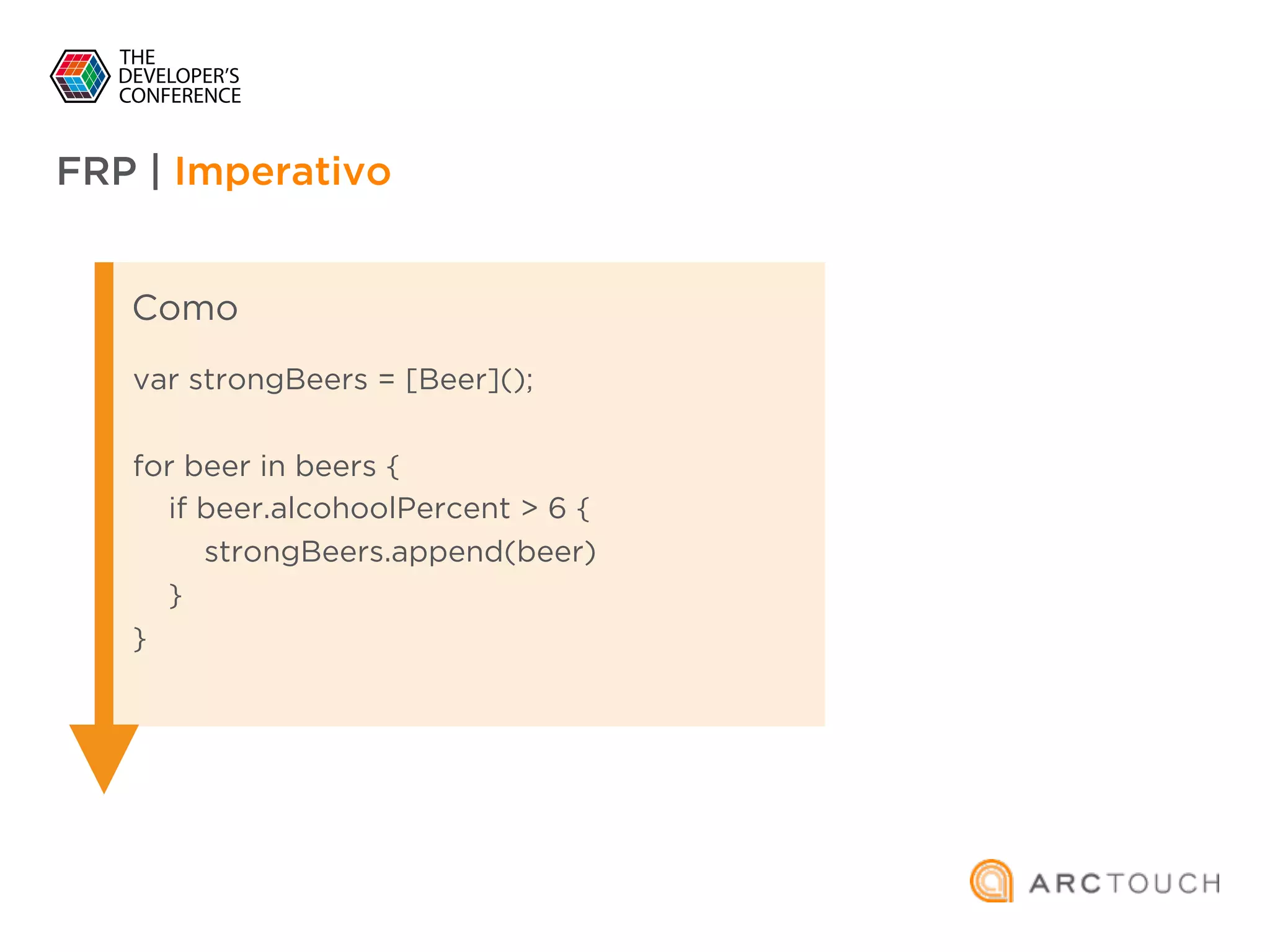 THE DEVELOPER'S CONFERENCE

FRP | Imperativo

Como

var strongBeers = [Beer]();

for beer in beers {
    if beer.alcohoolPercent > 6 {
        strongBeers.append(beer)
    }
}

ARCTOUCH